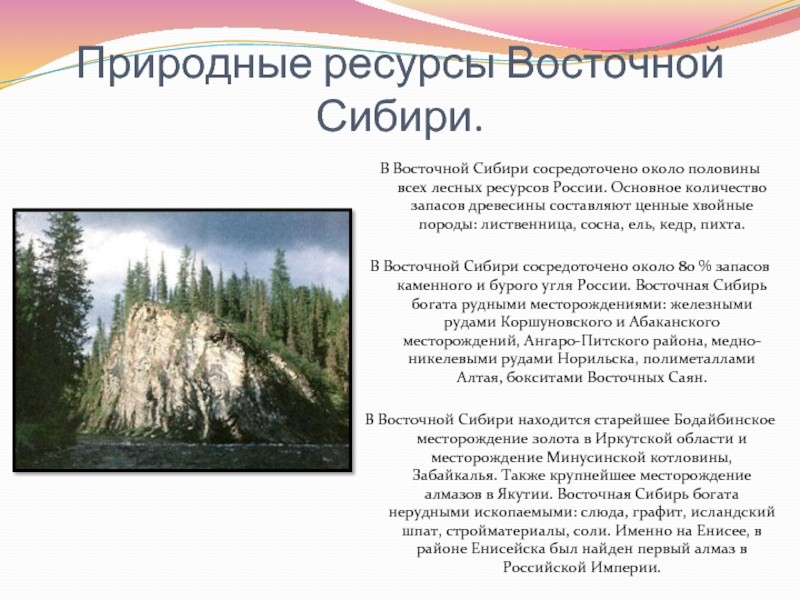 Природные ресурсы Восточной Сибири.

В Восточной Сибири сосредоточено около половины всех лесных ресурсов России. Основное количество запасов древесины составляют ценные хвойные породы: лиственница, сосна, ель, кедр, пихта.

В Восточной Сибири сосредоточено около 80 % запасов каменного и бурого угля России. Восточная Сибирь богата рудными месторождениями: железными рудами Коршуновского и Абаканского месторождений, Ангаро-Питского района, медно-никелевыми рудами Норильска, полиметаллами Алтая, бокситами Восточных Саян.

В Восточной Сибири находится старейшее Бодайбинское месторождение золота в Иркутской области и месторождение Минусинской котловины, Забайкалья. Также крупнейшее месторождение алмазов в Якутии. Восточная Сибирь богата нерудными ископаемыми: слюда, графит, исландский шпат, стройматериалы, соли. Именно на Енисее, в районе Енисейска был найден первый алмаз в Российской Империи.